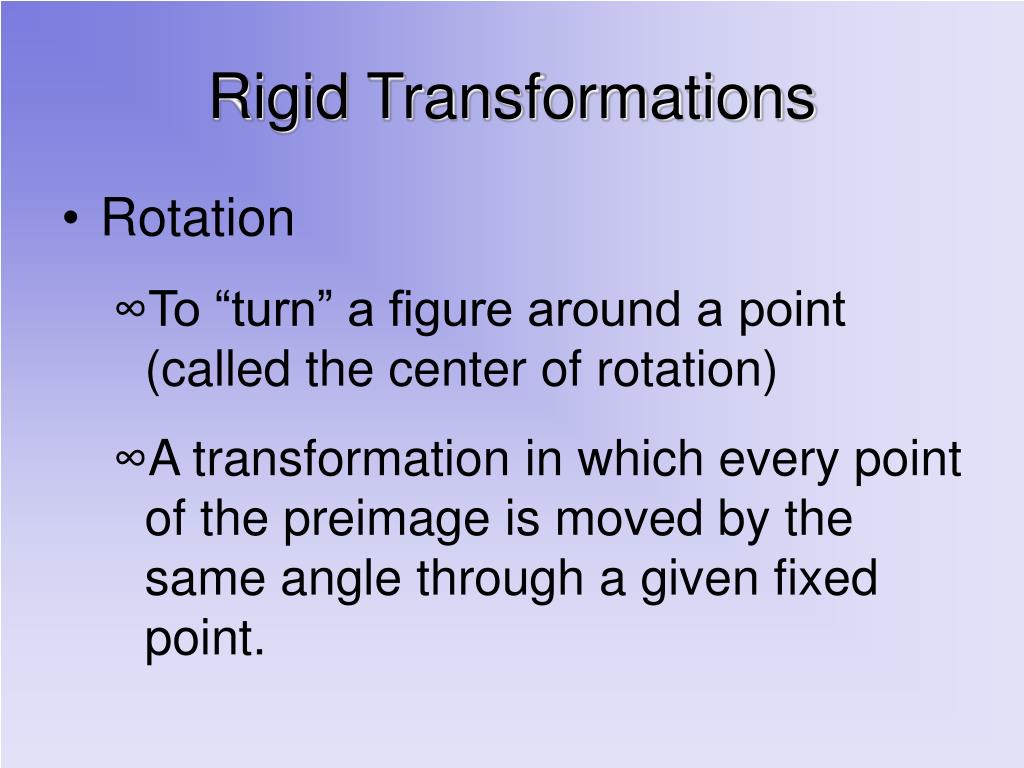 Rigid Transformations

• Rotation

∞To “turn” a figure around a point (called the center of rotation)

∞A transformation in which every point of the preimage is moved by the same angle through a given fixed point.